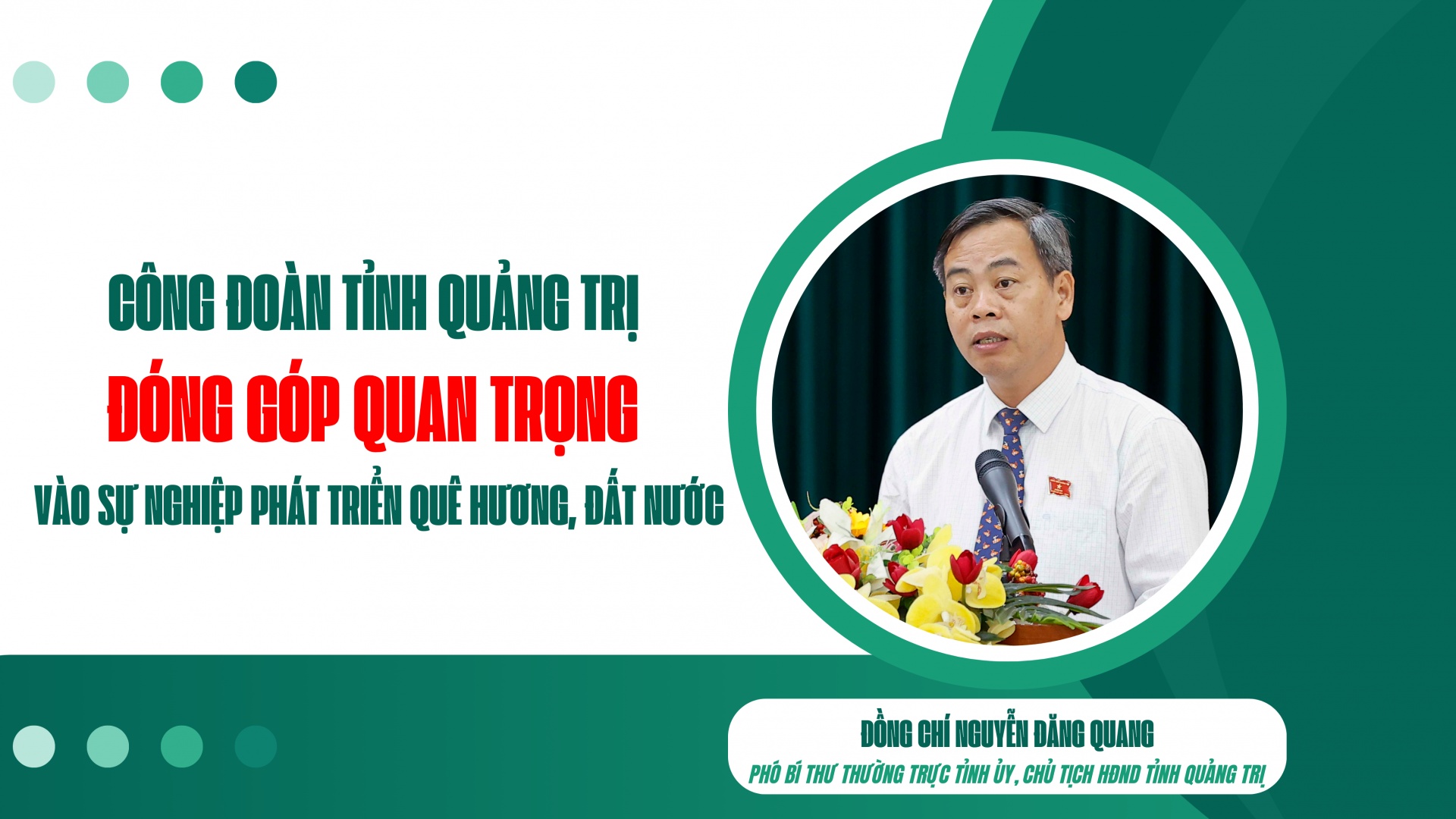 CÔNG ĐOÀN TỈNH QUẢNG TRỊ
ĐÓNG GÓP QUAN TRỌNG
VÀO SỰ NGHIỆP PHÁT TRIỂN QUÊ HƯƠNG, ĐẤT NƯỚC

ĐỒNG CHÍ NGUYỄN ĐĂNG QUANG
PHÓ BÍ THƯ THƯỜNG TRỰC TỈNH ỦY, CHỦ TỊCH HĐND TỈNH QUẢNG TRỊ